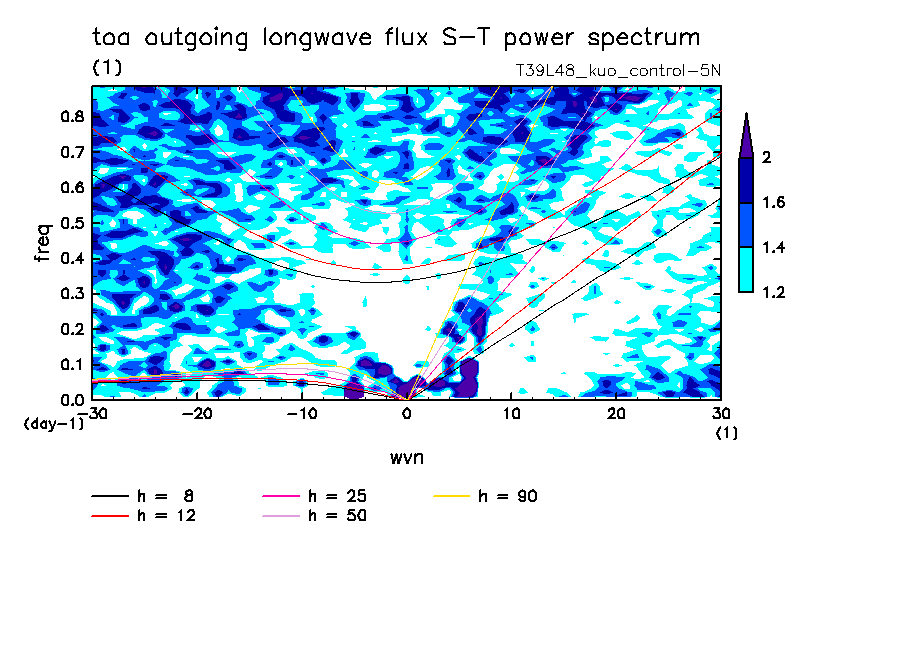 toa outgoing longwave flux S-T power spectrum

(1)

T39L48_kuo_control-5N

freq

0.8
0.7
0.6
0.5
0.4
0.3
0.2
0.1
0.0

(day-1)

-30 -20 -10 0 10 20 30

(1)

wvn

2
1.6
1.4
1.2

h = 8
h = 12
h = 25
h = 50
h = 90